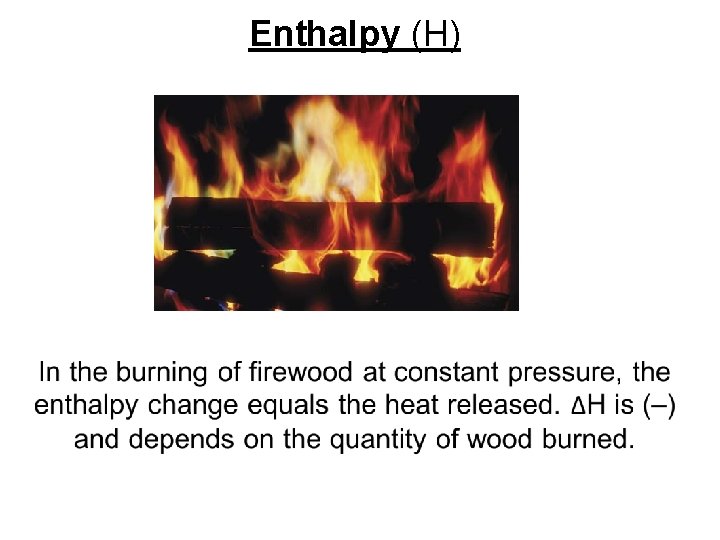 Enthalpy (H)

In the burning of firewood at constant pressure, the enthalpy change equals the heat released. $\Delta H$ is (–) and depends on the quantity of wood burned.